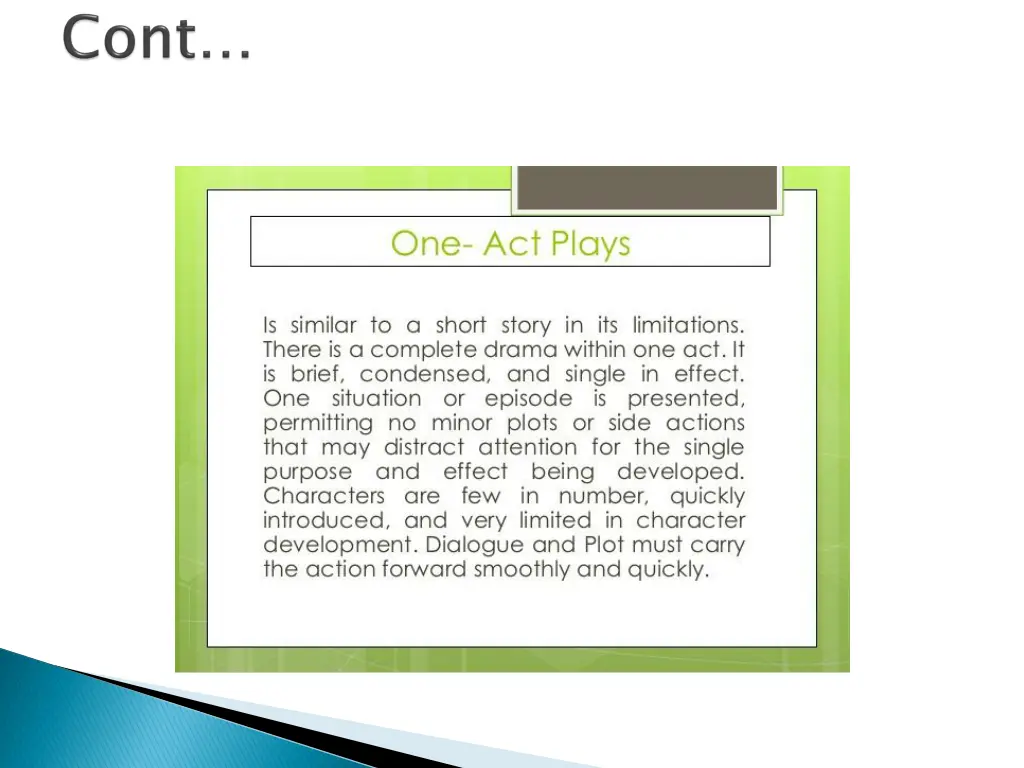 Cont…

One- Act Plays

Is similar to a short story in its limitations. There is a complete drama within one act. It is brief, condensed, and single in effect. One situation or episode is presented, permitting no minor plots or side actions that may distract attention for the single purpose and effect being developed. Characters are few in number, quickly introduced, and very limited in character development. Dialogue and Plot must carry the action forward smoothly and quickly.